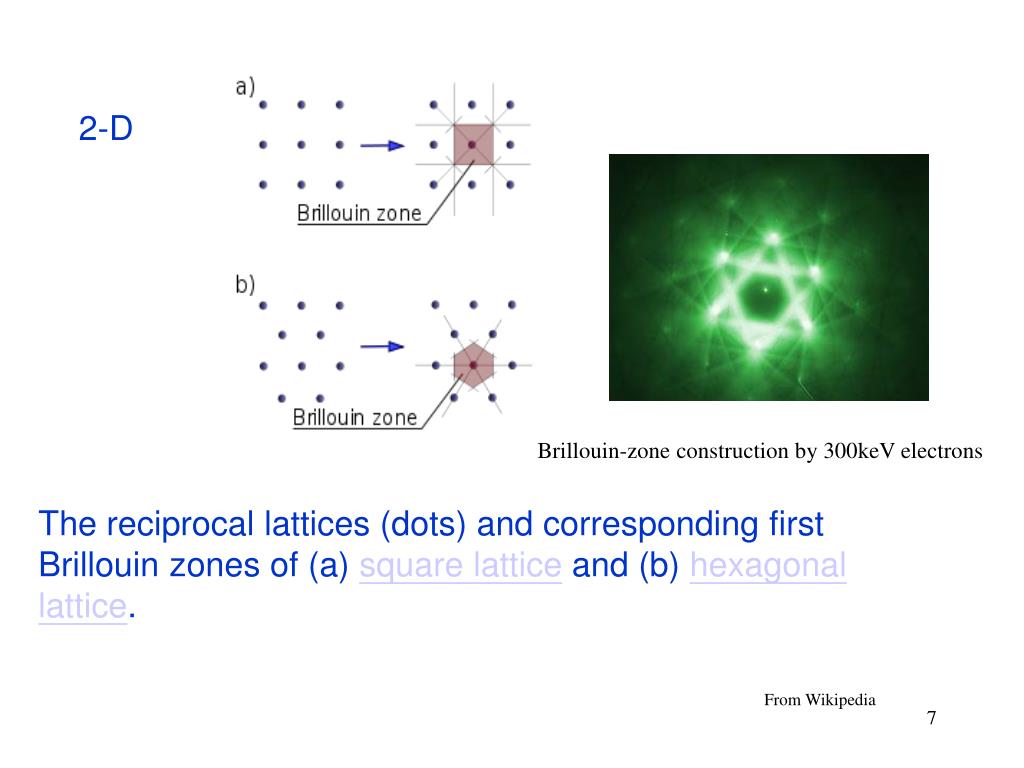 2-D

a)

Brillouin zone

b)

Brillouin zone

Brillouin-zone construction by 300keV electrons

The reciprocal lattices (dots) and corresponding first Brillouin zones of (a) square lattice and (b) hexagonal lattice.

From Wikipedia

7